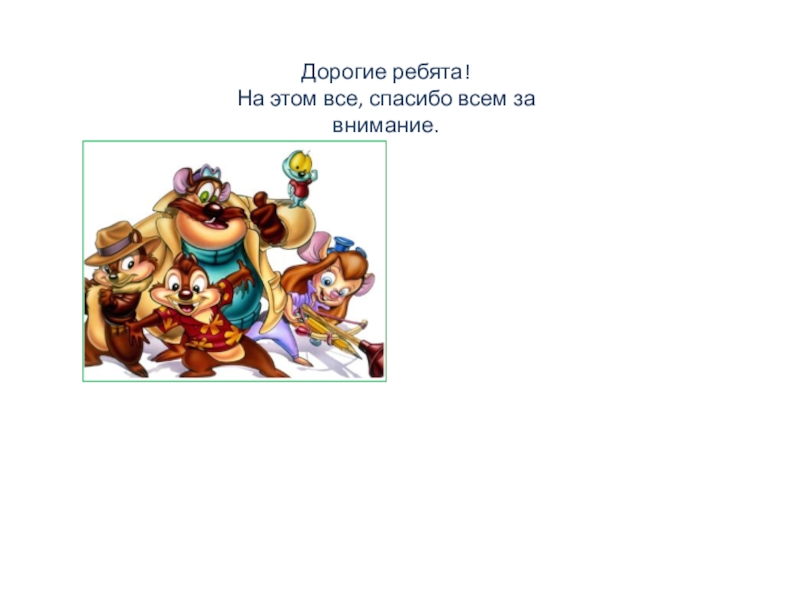 Дорогие ребята!
На этом все, спасибо всем за внимание.